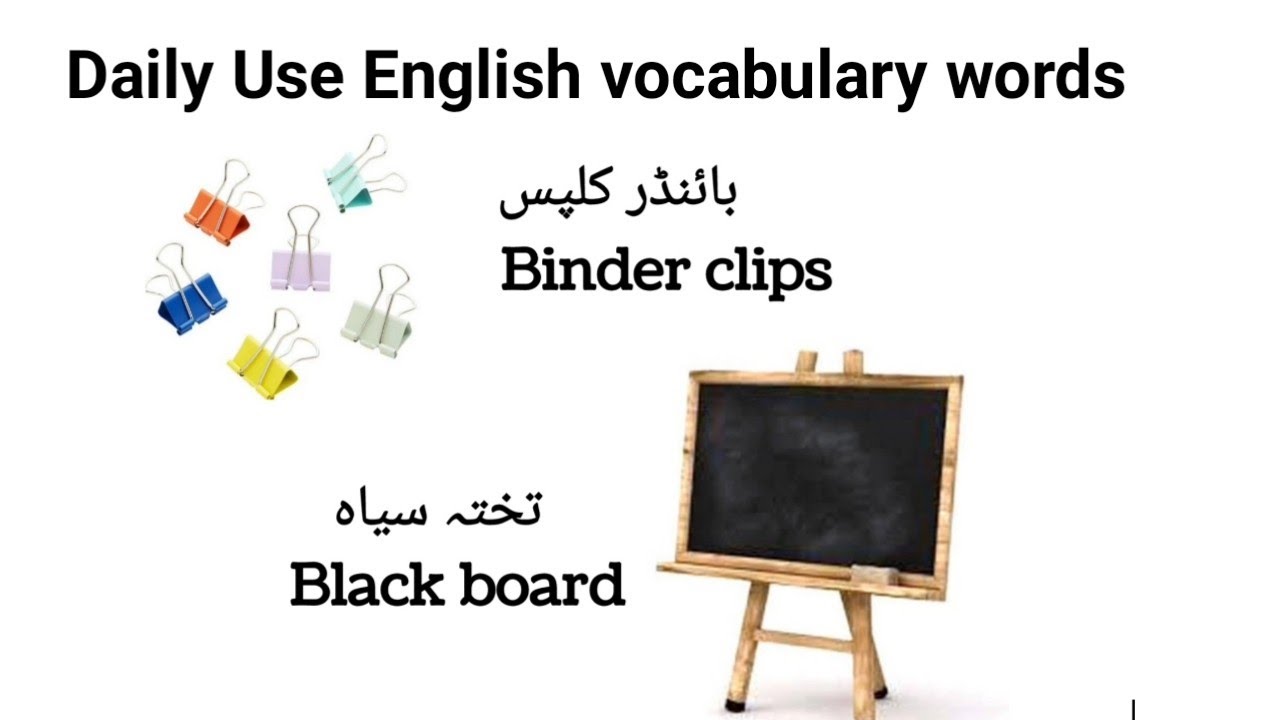 Daily Use English vocabulary words

بائنڈر کلپس
Binder clips

تختہ سیاہ
Black board